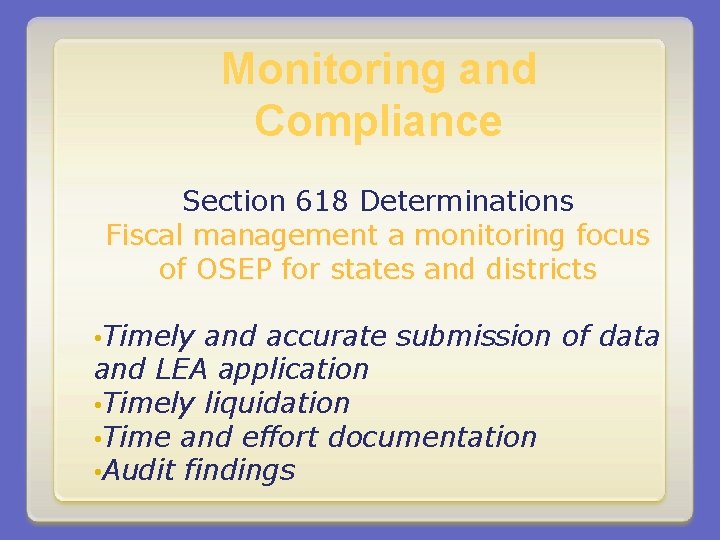 Monitoring and Compliance

Section 618 Determinations
Fiscal management a monitoring focus of OSEP for states and districts

• Timely and accurate submission of data and LEA application
• Timely liquidation
• Time and effort documentation
• Audit findings